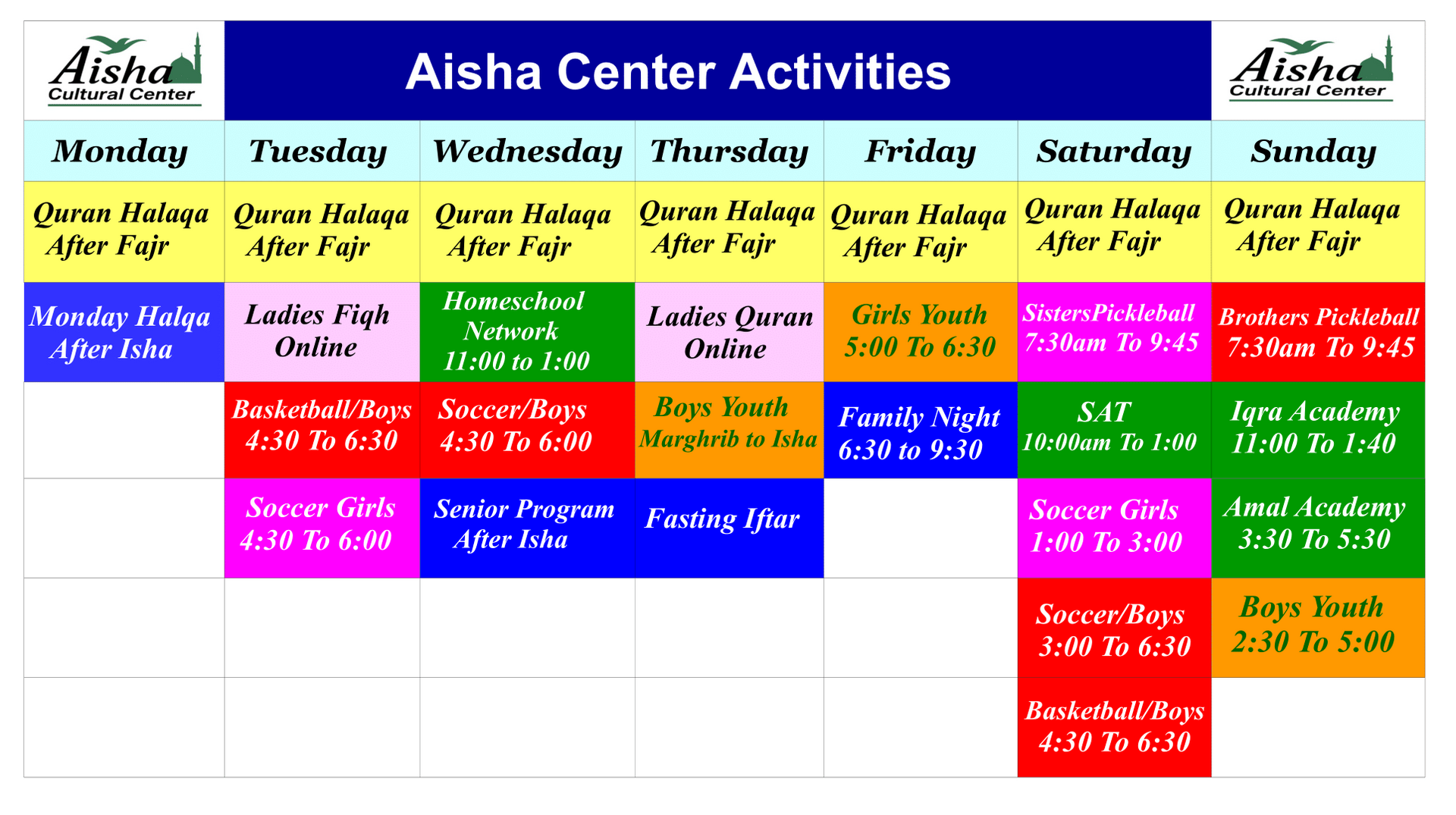 Aisha Cultural Center

Aisha Center Activities

Aisha Cultural Center

| Monday | Tuesday | Wednesday | Thursday | Friday | Saturday | Sunday |
|---|---|---|---|---|---|---|
| Quran Halaqa After Fajr | Quran Halaqa After Fajr | Quran Halaqa After Fajr | Quran Halaqa After Fajr | Quran Halaqa After Fajr | Quran Halaqa After Fajr | Quran Halaqa After Fajr |
| Monday Halqa After Isha | Ladies Fiqh Online | Homeschool Network 11:00 to 1:00 | Ladies Quran Online | Girls Youth 5:00 To 6:30 | SistersPickleball 7:30am To 9:45 | Brothers Pickleball 7:30am To 9:45 |
| | Basketball/Boys 4:30 To 6:30 | Soccer/Boys 4:30 To 6:00 | Boys Youth Marghrib to Isha | Family Night 6:30 to 9:30 | SAT 10:00am To 1:00 | Iqra Academy 11:00 To 1:40 |
| | Soccer Girls 4:30 To 6:00 | Senior Program After Isha | Fasting Iftar | | Soccer Girls 1:00 To 3:00 | Amal Academy 3:30 To 5:30 |
| | | | | | Soccer/Boys 3:00 To 6:30 | Boys Youth 2:30 To 5:00 |
| | | | | | Basketball/Boys 4:30 To 6:30 | |